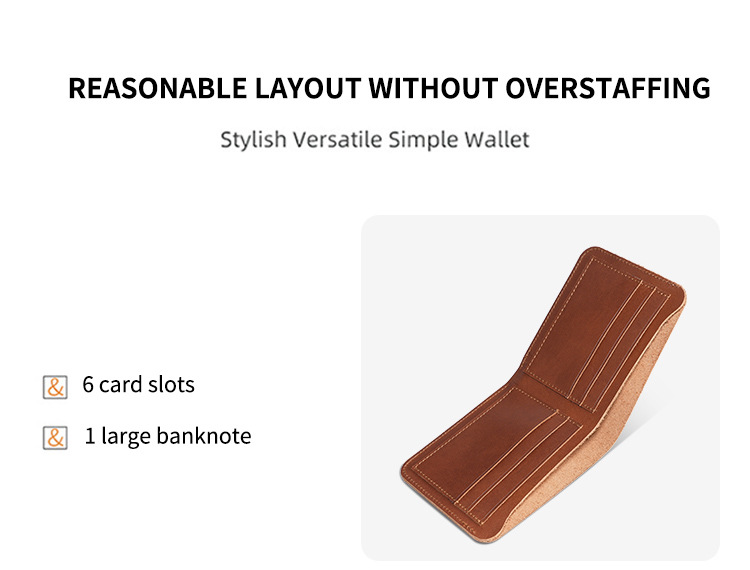 REASONABLE LAYOUT WITHOUT OVERSTAFFING

Stylish Versatile Simple Wallet

& 6 card slots

& 1 large banknote